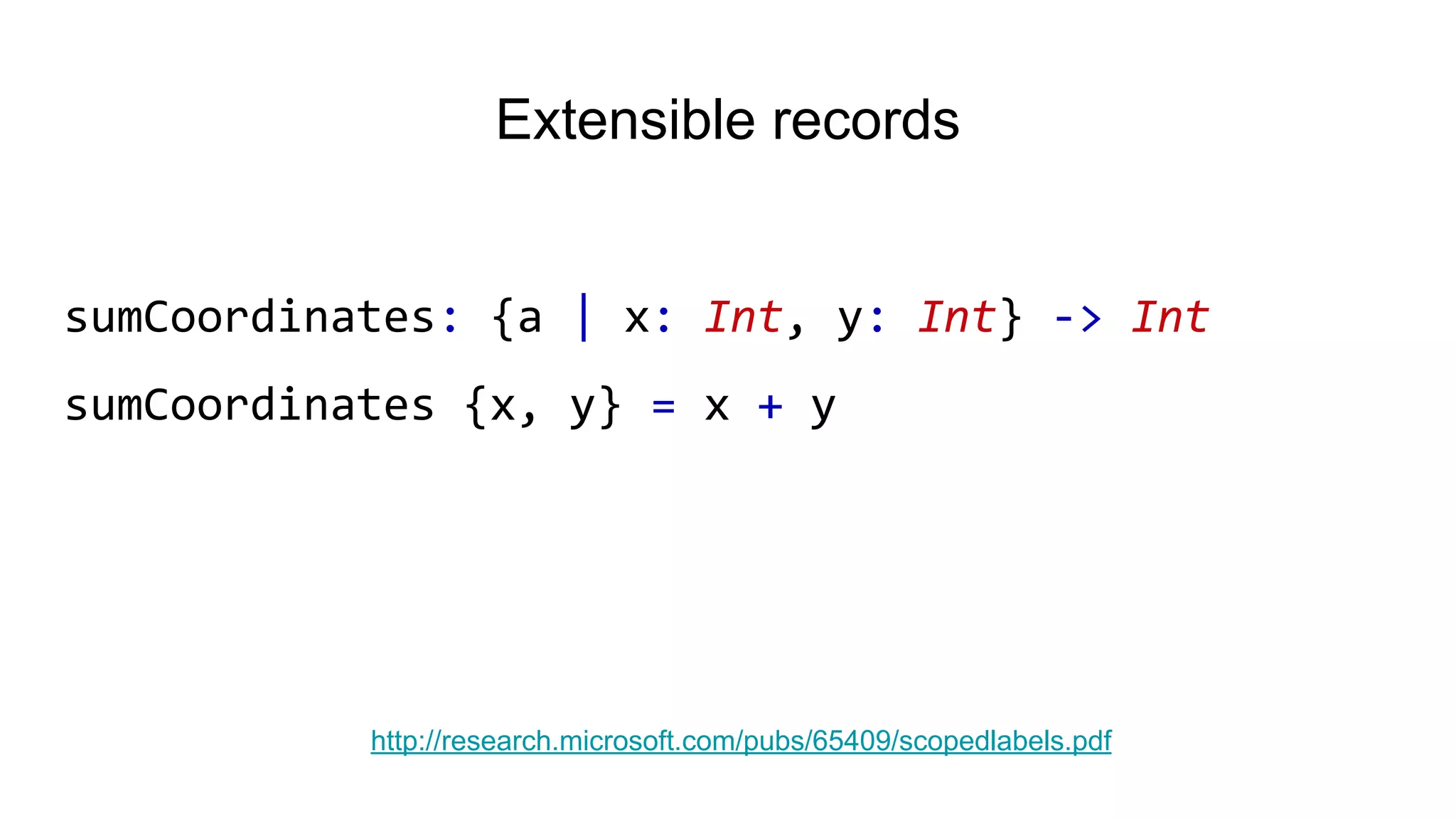 Extensible records

sumCoordinates: {a | x: Int, y: Int} -> Int

sumCoordinates {x, y} = x + y

http://research.microsoft.com/pubs/65409/scopedlabels.pdf